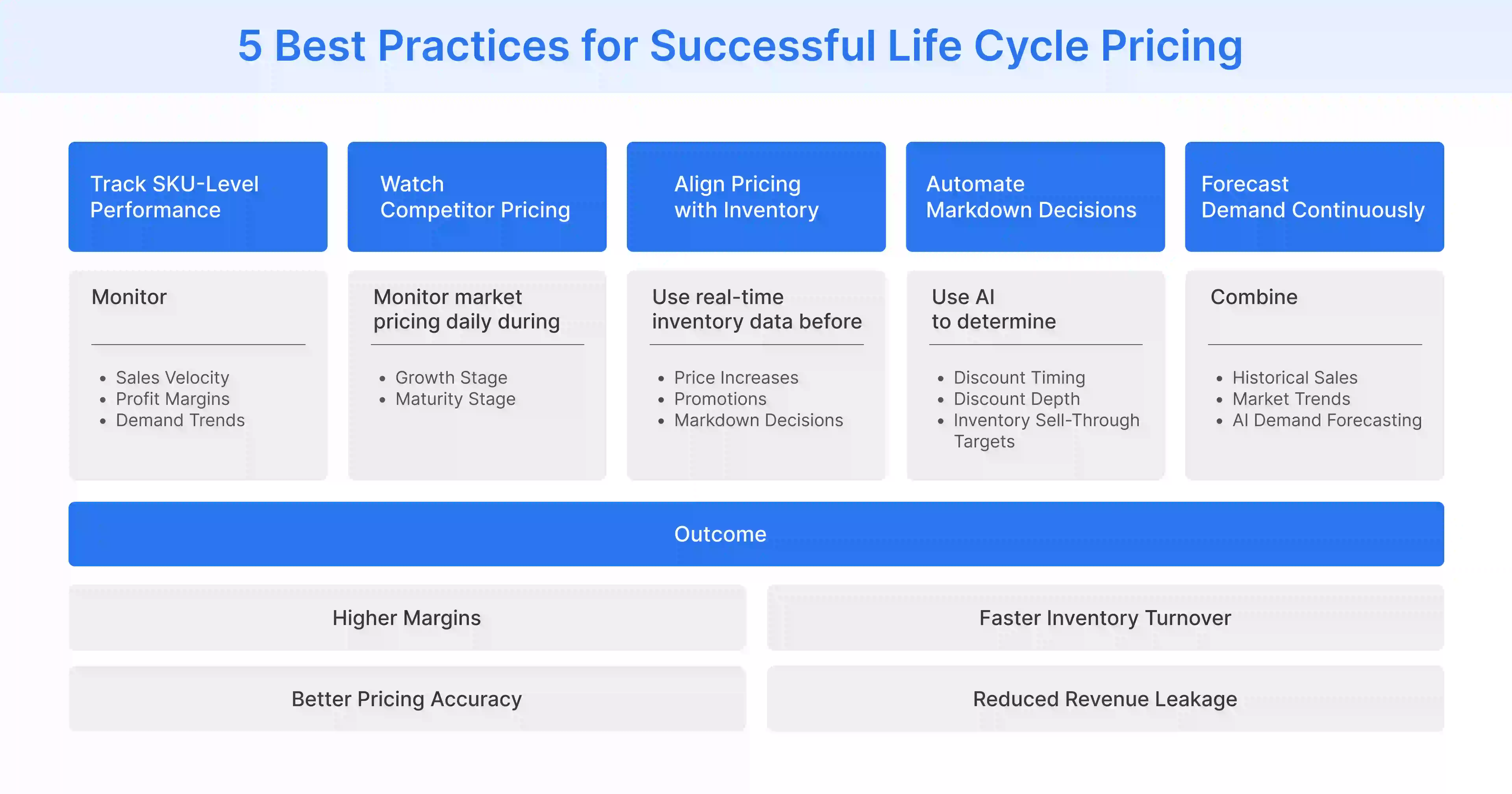 5 Best Practices for Successful Life Cycle Pricing

Track SKU-Level Performance

Monitor

- Sales Velocity
- Profit Margins
- Demand Trends

Watch Competitor Pricing

Monitor market pricing daily during

- Growth Stage
- Maturity Stage

Align Pricing with Inventory

Use real-time inventory data before

- Price Increases
- Promotions
- Markdown Decisions

Automate Markdown Decisions

Use AI to determine

- Discount Timing
- Discount Depth
- Inventory Sell-Through Targets

Forecast Demand Continuously

Combine

- Historical Sales
- Market Trends
- AI Demand Forecasting

Outcome

Higher Margins

Faster Inventory Turnover

Better Pricing Accuracy

Reduced Revenue Leakage